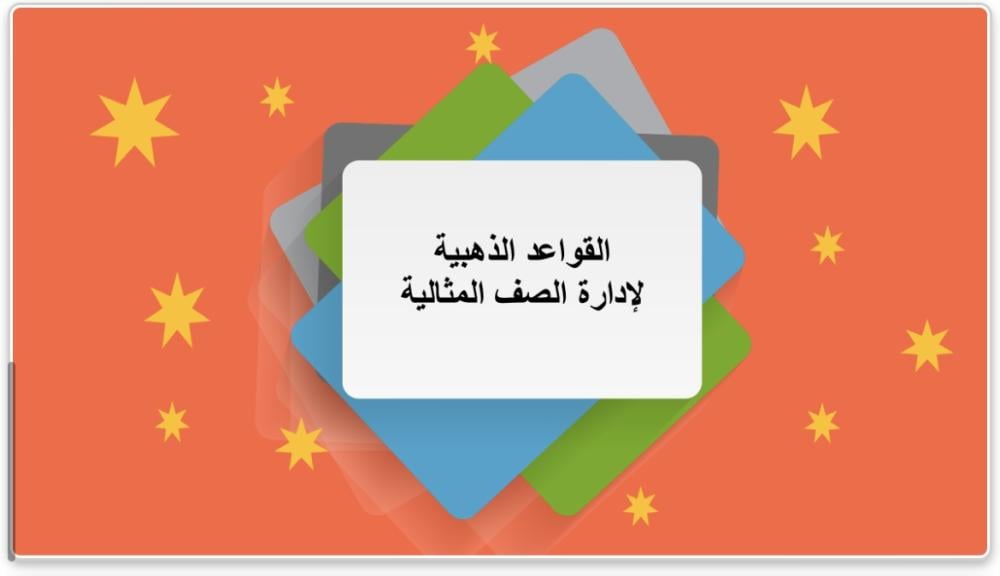 القواعد الذهبية
لإدارة الصف المثالية